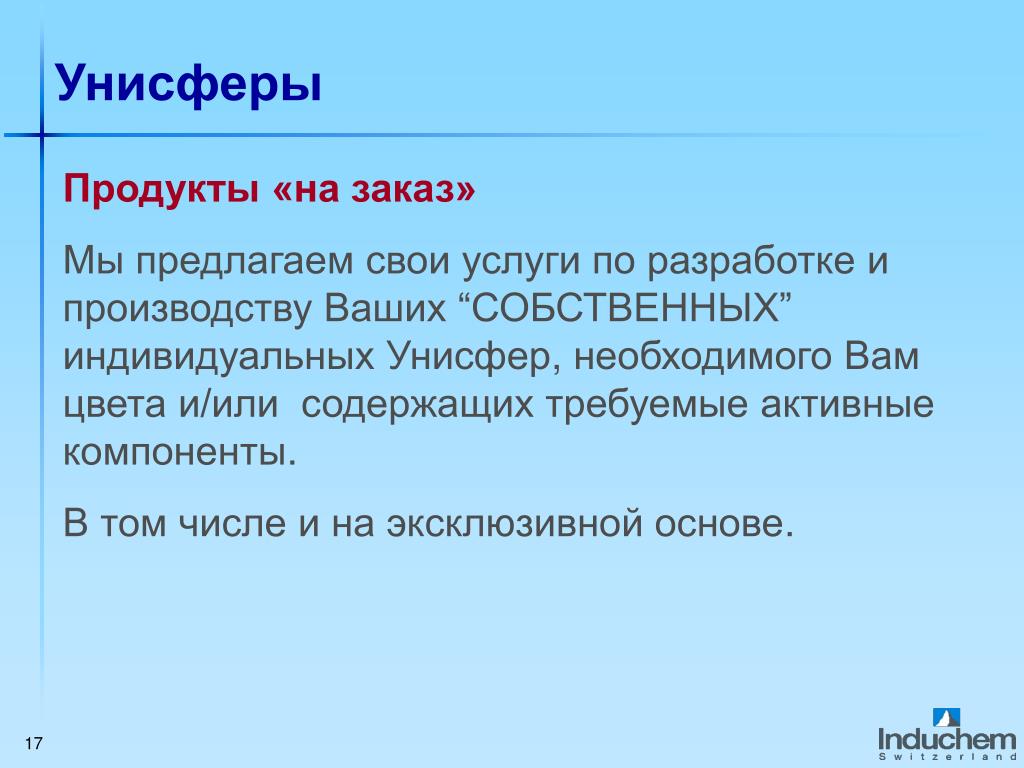 Унисферы

Продукты «на заказ»

Мы предлагаем свои услуги по разработке и производству Ваших “СОБСТВЕННЫХ” индивидуальных Унисфер, необходимого Вам цвета и/или  содержащих требуемые активные компоненты.

В том числе и на эксклюзивной основе.

17

Induchem
Switzerland